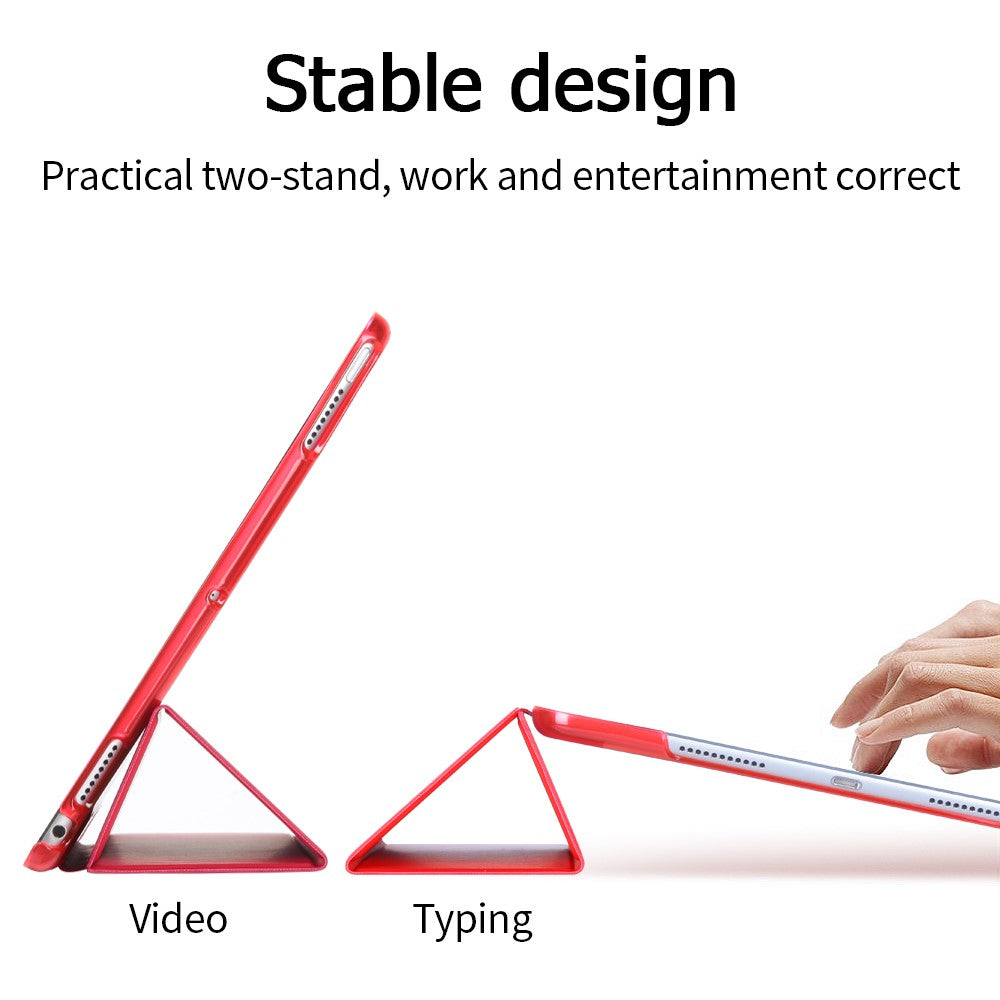 Stable design

Practical two-stand, work and entertainment correct

Video

Typing